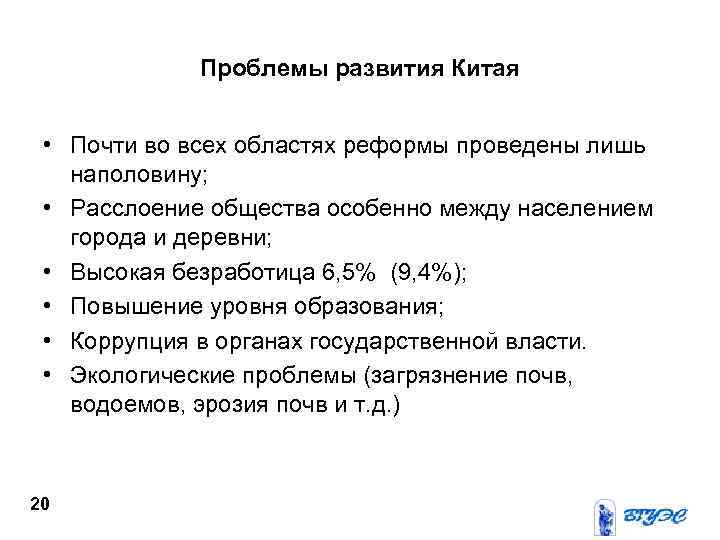 Проблемы развития Китая

• Почти во всех областях реформы проведены лишь наполовину;
• Расслоение общества особенно между населением города и деревни;
• Высокая безработица 6,5%  (9,4%);
• Повышение уровня образования;
• Коррупция в органах государственной власти.
• Экологические проблемы (загрязнение почв, водоемов, эрозия почв и т.д.)

20

ВГУЭС